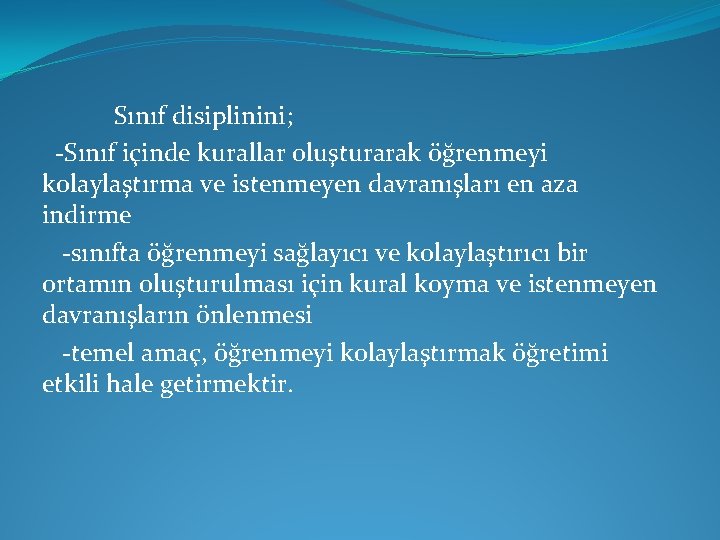 Sınıf disiplinini;

-Sınıf içinde kurallar oluşturarak öğrenmeyi kolaylaştırma ve istenmeyen davranışları en aza indirme

-sınıfta öğrenmeyi sağlayıcı ve kolaylaştırıcı bir ortamın oluşturulması için kural koyma ve istenmeyen davranışların önlenmesi

-temel amaç, öğrenmeyi kolaylaştırmak öğretimi etkili hale getirmektir.